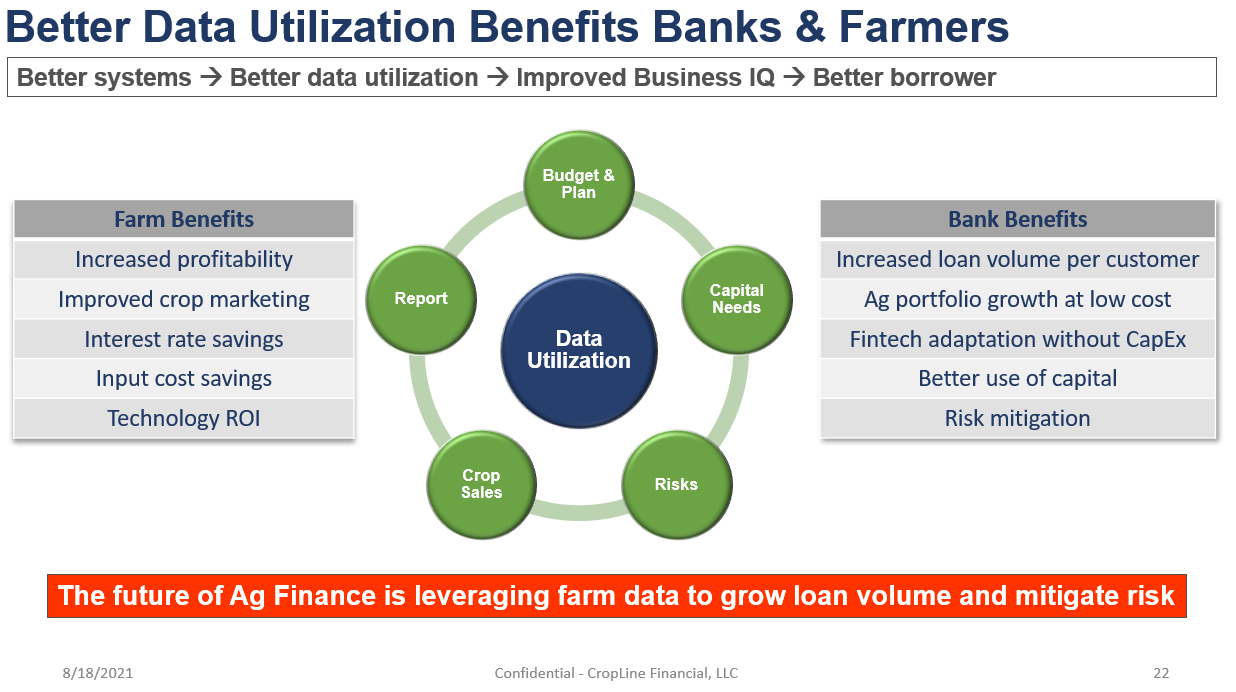 Better Data Utilization Benefits Banks & Farmers

Better systems → Better data utilization → Improved Business IQ → Better borrower

| Farm Benefits |
|---|
| Increased profitability |
| Improved crop marketing |
| Interest rate savings |
| Input cost savings |
| Technology ROI |

Budget & Plan

Capital Needs

Risks

Crop Sales

Report

Data Utilization

| Bank Benefits |
|---|
| Increased loan volume per customer |
| Ag portfolio growth at low cost |
| Fintech adaptation without CapEx |
| Better use of capital |
| Risk mitigation |

The future of Ag Finance is leveraging farm data to grow loan volume and mitigate risk

8/18/2021 Confidential - CropLine Financial, LLC 22